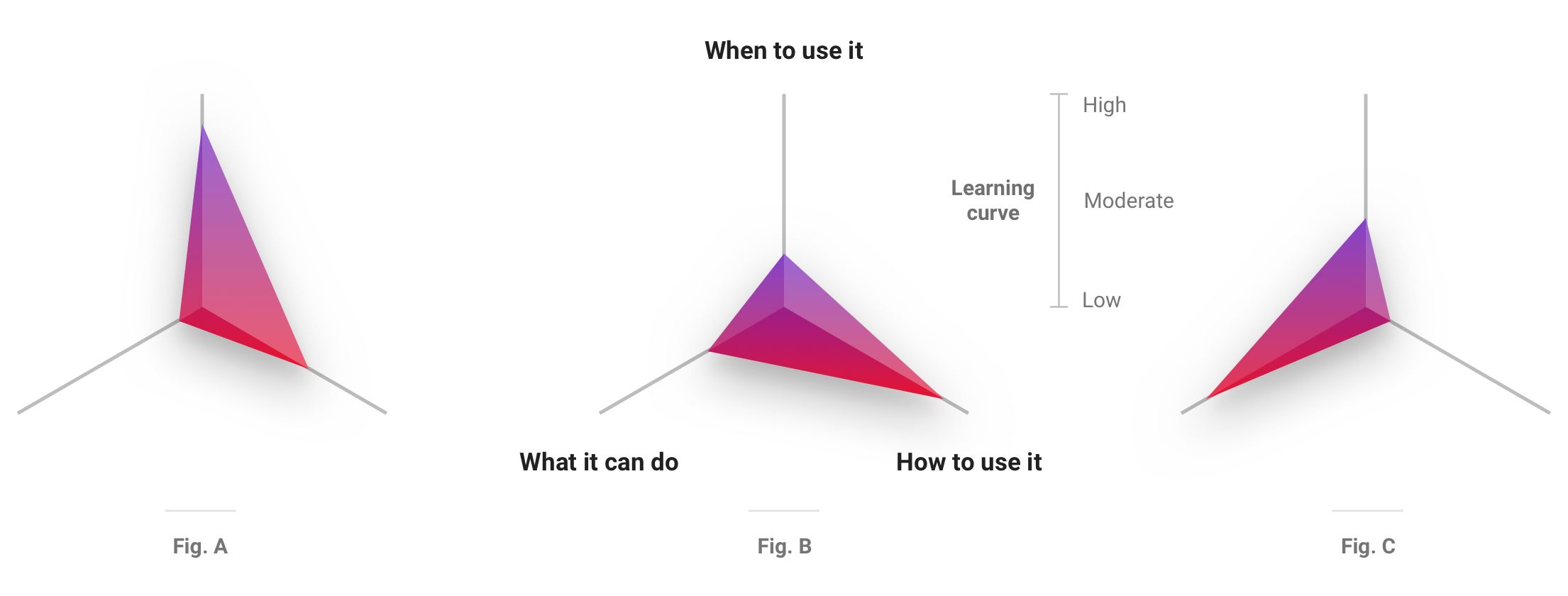 When to use it

Learning curve

High

Moderate

Low

What it can do

How to use it

Fig. A

Fig. B

Fig. C